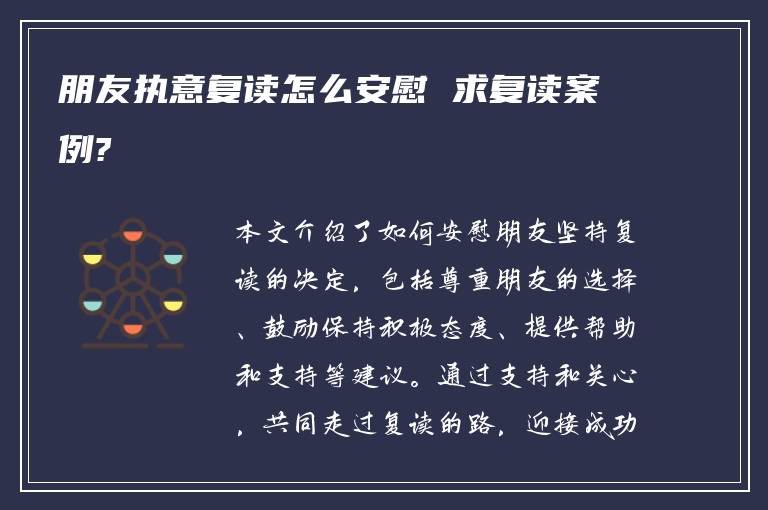 朋友执意复读怎么安慰 求复读案例?

本文介绍了如何安慰朋友坚持复读的决定，包括尊重朋友的选择、鼓励保持积极态度、提供帮助和支持等建议。通过支持和关心，共同走过复读的路，迎接成功